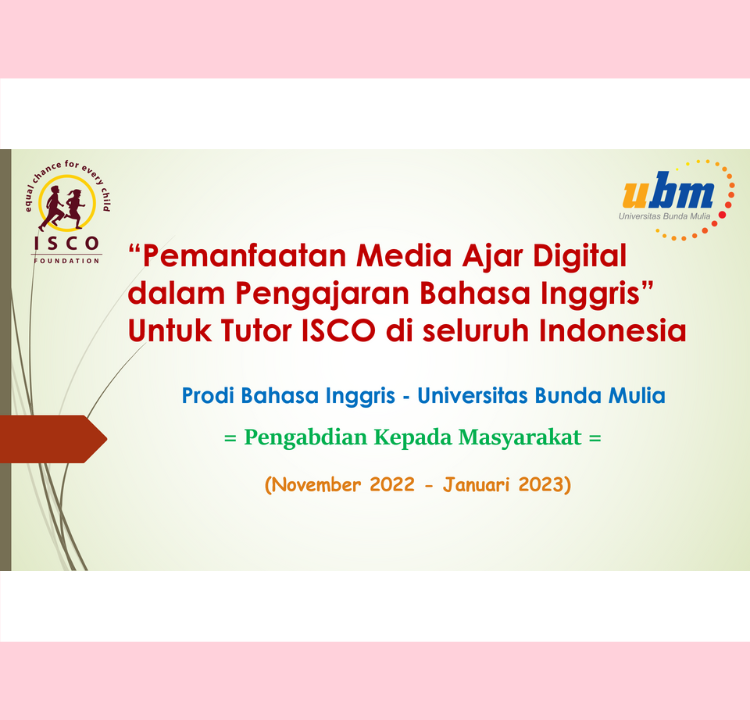 equal chance for every child
ISCO
FOUNDATION

ubm
Universitas Bunda Mulia

“Pemanfaatan Media Ajar Digital dalam Pengajaran Bahasa Inggris” Untuk Tutor ISCO di seluruh Indonesia

Prodi Bahasa Inggris - Universitas Bunda Mulia

= Pengabdian Kepada Masyarakat =

(November 2022 - Januari 2023)